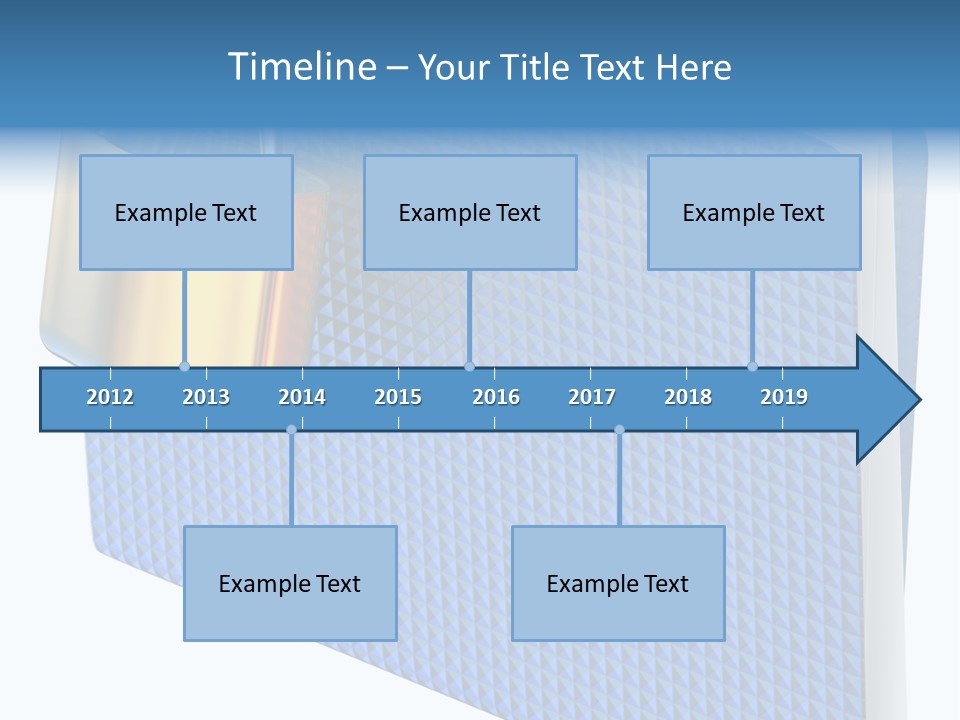 Timeline – Your Title Text Here

Example Text

Example Text

Example Text

2012 2013 2014 2015 2016 2017 2018 2019

Example Text

Example Text